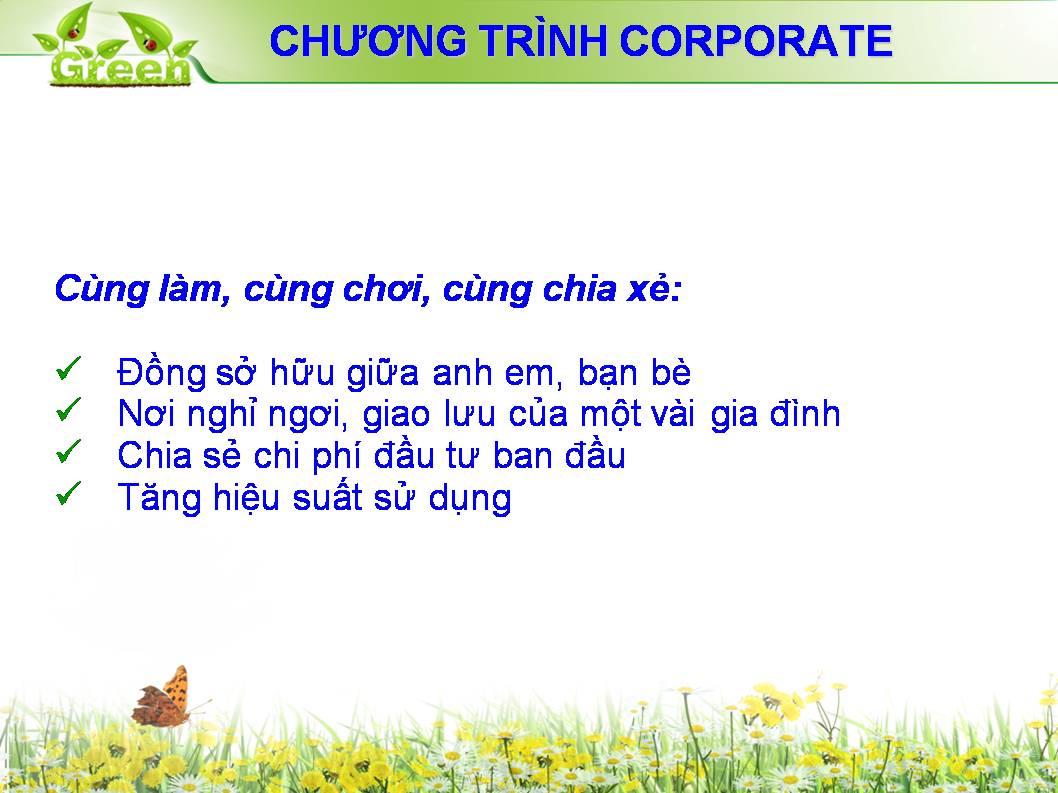 Green

CHƯƠNG TRÌNH CORPORATE

Cùng làm, cùng chơi, cùng chia xẻ:

✓ Đồng sở hữu giữa anh em, bạn bè
✓ Nơi nghỉ ngơi, giao lưu của một vài gia đình
✓ Chia sẻ chi phí đầu tư ban đầu
✓ Tăng hiệu suất sử dụng